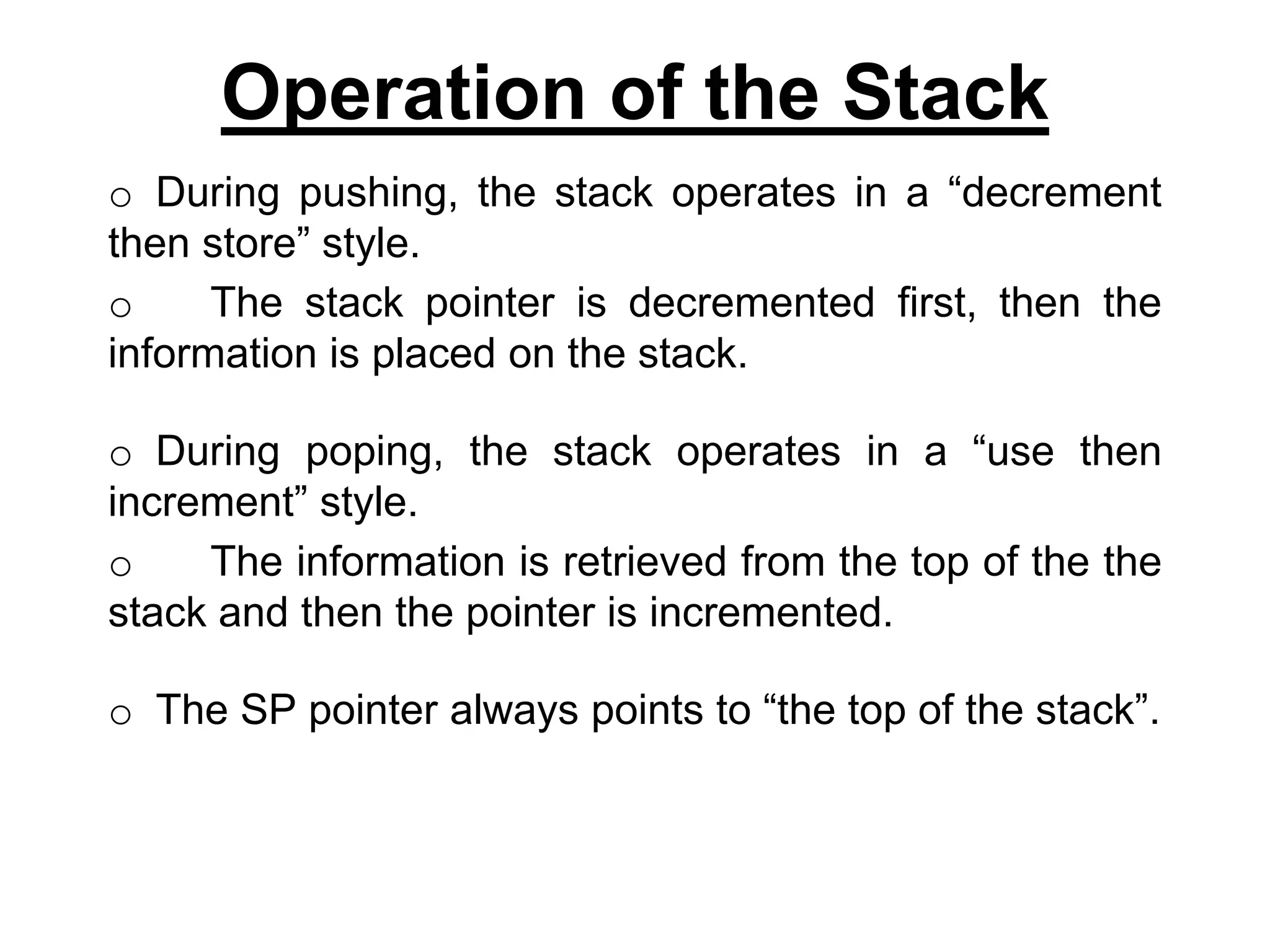 Operation of the Stack

o During pushing, the stack operates in a “decrement then store” style.

o The stack pointer is decremented first, then the information is placed on the stack.

o During poping, the stack operates in a “use then increment” style.

o The information is retrieved from the top of the the stack and then the pointer is incremented.

o The SP pointer always points to “the top of the stack”.